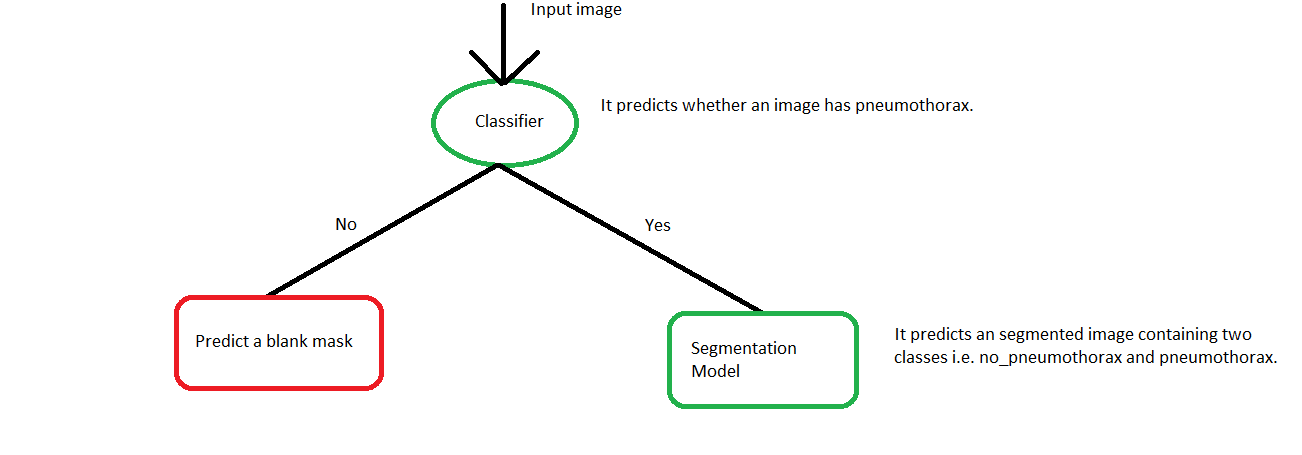 Input image

Classifier

It predicts whether an image has pneumothorax.

No

Yes

Predict a blank mask

Segmentation Model

It predicts an segmented image containing two classes i.e. no_pneumothorax and pneumothorax.